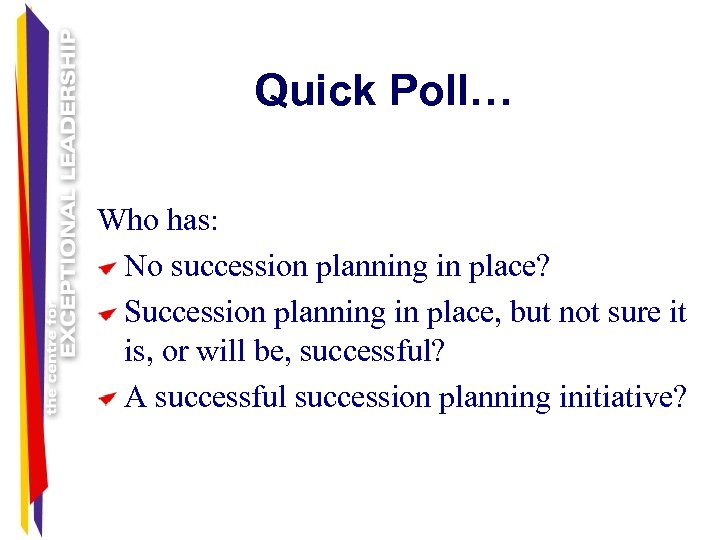 the centre for EXCEPTIONAL LEADERSHIP

Quick Poll…

Who has:
No succession planning in place?
Succession planning in place, but not sure it is, or will be, successful?
A successful succession planning initiative?